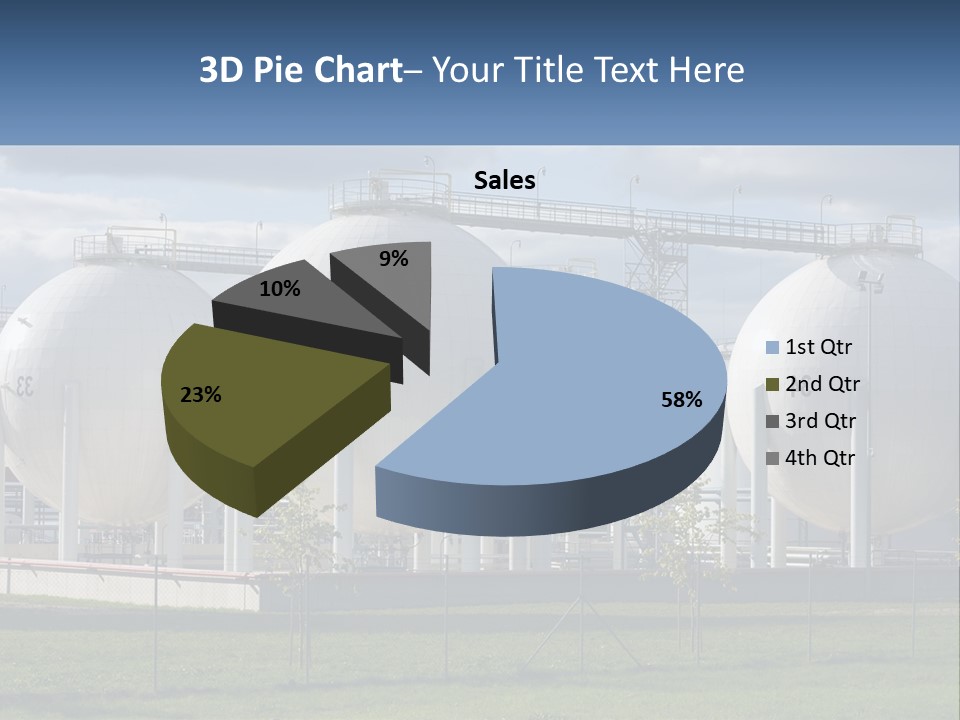 3D Pie Chart– Your Title Text Here

Sales

9%

10%

23%

58%

1st Qtr
2nd Qtr
3rd Qtr
4th Qtr

33